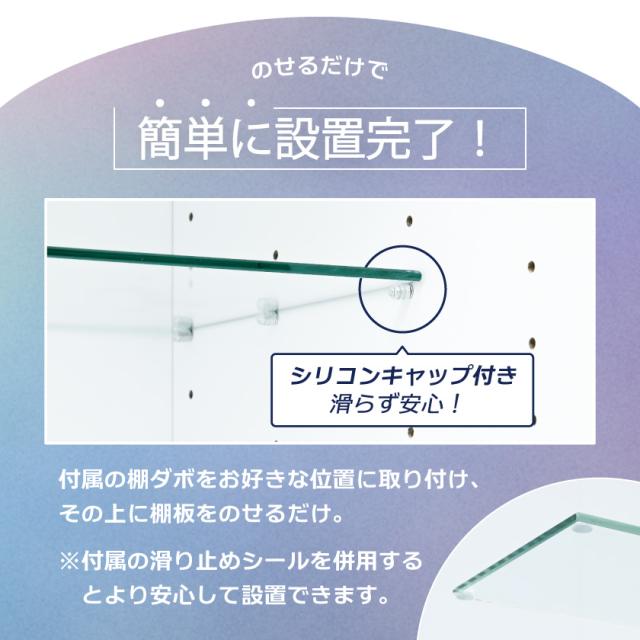 のせるだけで

簡単に設置完了！

シリコンキャップ付き
滑らず安心！

付属の棚ダボをお好きな位置に取り付け、その上に棚板をのせるだけ。

※付属の滑り止めシールを併用するとより安心して設置できます。